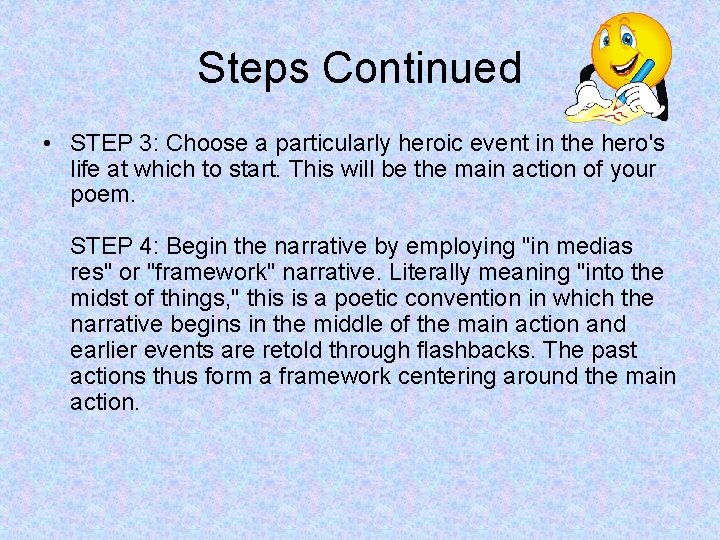 Steps Continued

• STEP 3: Choose a particularly heroic event in the hero's life at which to start. This will be the main action of your poem.

STEP 4: Begin the narrative by employing "in medias res" or "framework" narrative. Literally meaning "into the midst of things," this is a poetic convention in which the narrative begins in the middle of the main action and earlier events are retold through flashbacks. The past actions thus form a framework centering around the main action.